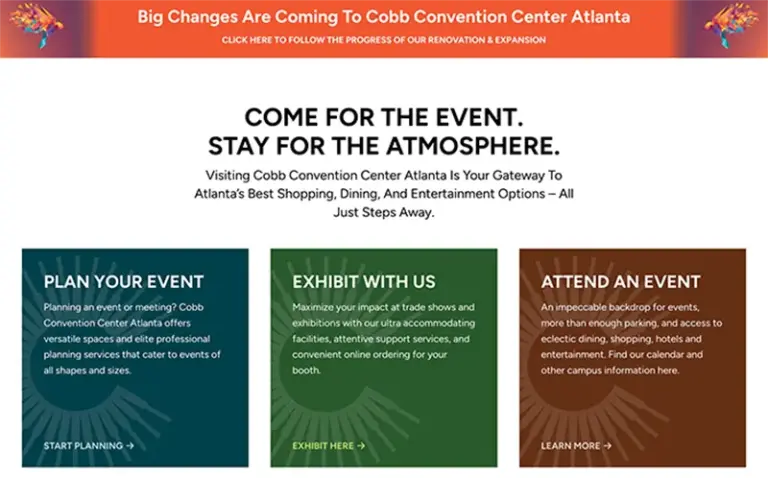 Big Changes Are Coming To Cobb Convention Center Atlanta

CLICK HERE TO FOLLOW THE PROGRESS OF OUR RENOVATION & EXPANSION

COME FOR THE EVENT.
STAY FOR THE ATMOSPHERE.

Visiting Cobb Convention Center Atlanta Is Your Gateway To Atlanta's Best Shopping, Dining, And Entertainment Options – All Just Steps Away.

PLAN YOUR EVENT

Planning an event or meeting? Cobb Convention Center Atlanta offers versatile spaces and elite professional planning services that cater to events of all shapes and sizes.

START PLANNING →

EXHIBIT WITH US

Maximize your impact at trade shows and exhibitions with our ultra accommodating facilities, attentive support services, and convenient online ordering for your booth.

EXHIBIT HERE →

ATTEND AN EVENT

An impeccable backdrop for events, more than enough parking, and access to eclectic dining, shopping, hotels and entertainment. Find our calendar and other campus information here.

LEARN MORE →